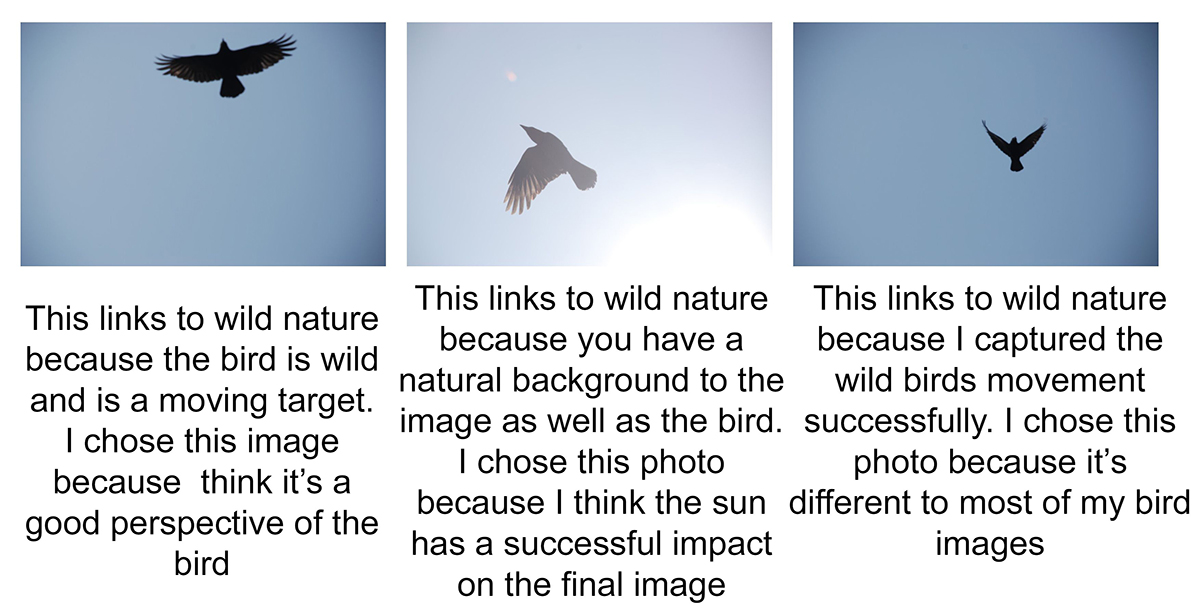 This links to wild nature because the bird is wild and is a moving target. I chose this image because  think it's a good perspective of the bird

This links to wild nature because you have a natural background to the image as well as the bird. I chose this photo because I think the sun has a successful impact on the final image

This links to wild nature because I captured the wild birds movement successfully. I chose this photo because it's different to most of my bird images